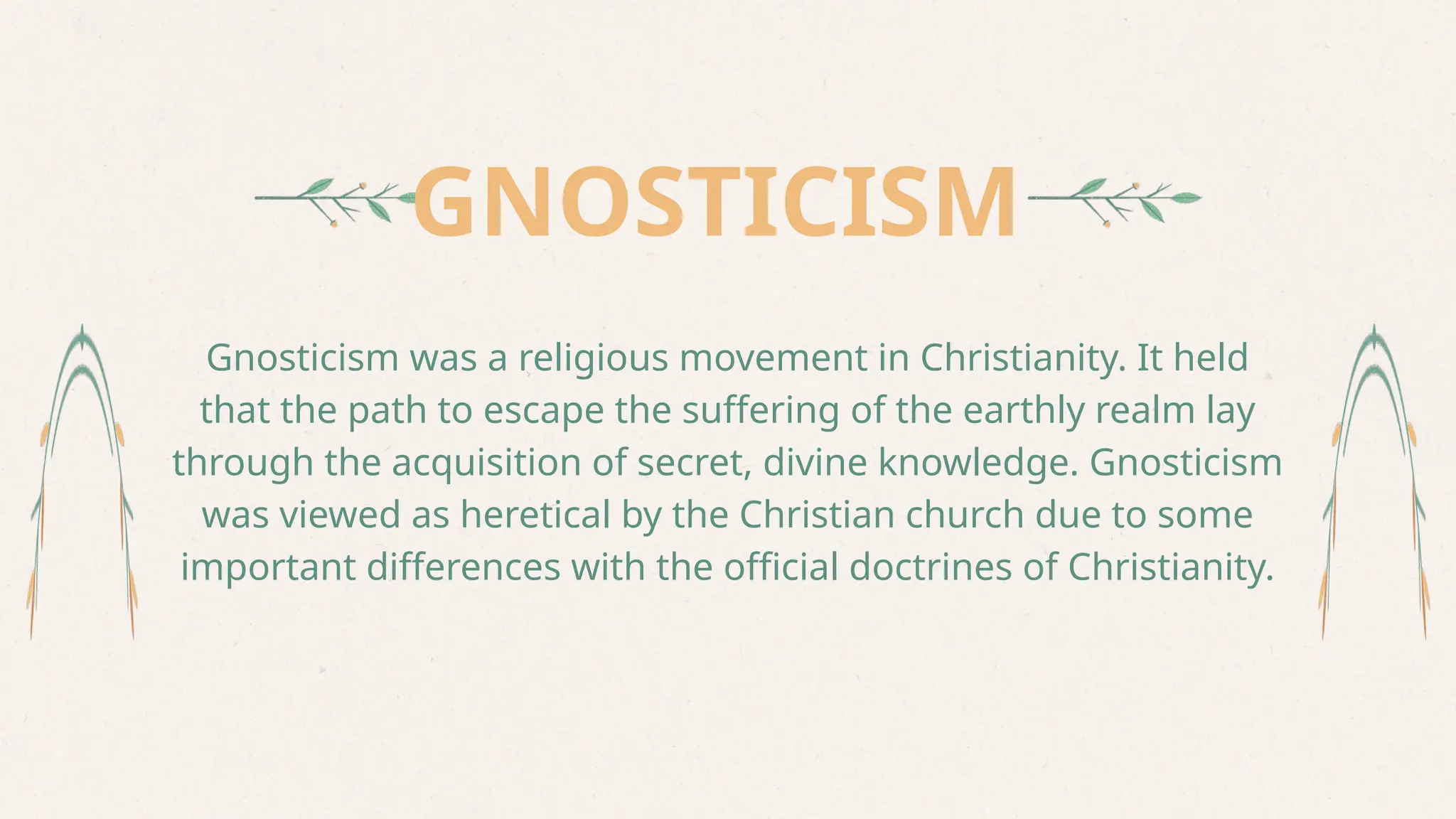 GNOSTICISM

Gnosticism was a religious movement in Christianity. It held that the path to escape the suffering of the earthly realm lay through the acquisition of secret, divine knowledge. Gnosticism was viewed as heretical by the Christian church due to some important differences with the official doctrines of Christianity.